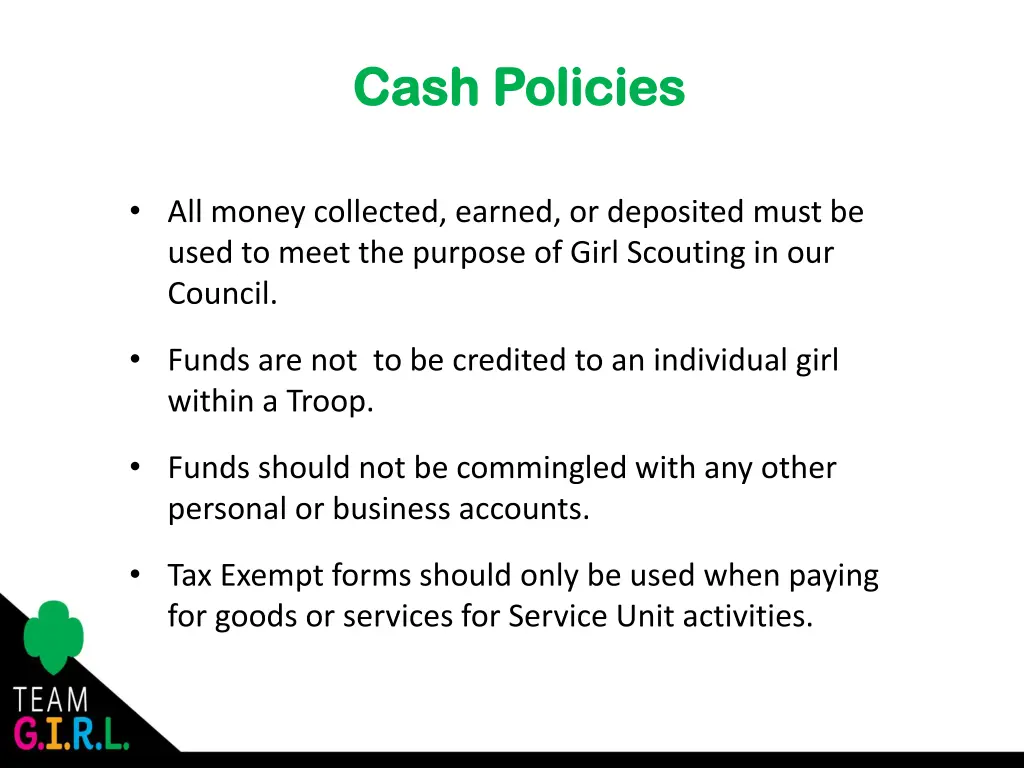 Cash Policies

• All money collected, earned, or deposited must be used to meet the purpose of Girl Scouting in our Council.

• Funds are not to be credited to an individual girl within a Troop.

• Funds should not be commingled with any other personal or business accounts.

• Tax Exempt forms should only be used when paying for goods or services for Service Unit activities.

TEAM
G.I.R.L.